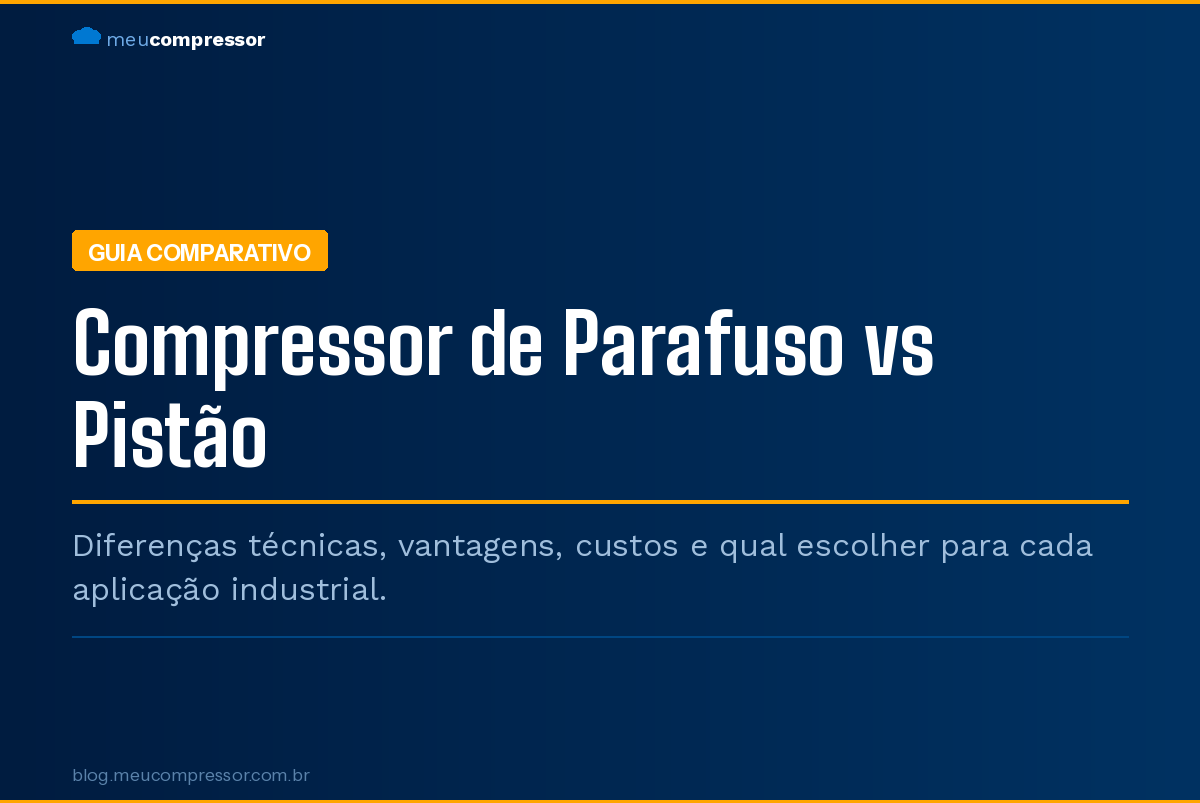 meucompressor

GUIA COMPARATIVO

Compressor de Parafuso vs Pistão

Diferenças técnicas, vantagens, custos e qual escolher para cada aplicação industrial.

blog.meucompressor.com.br